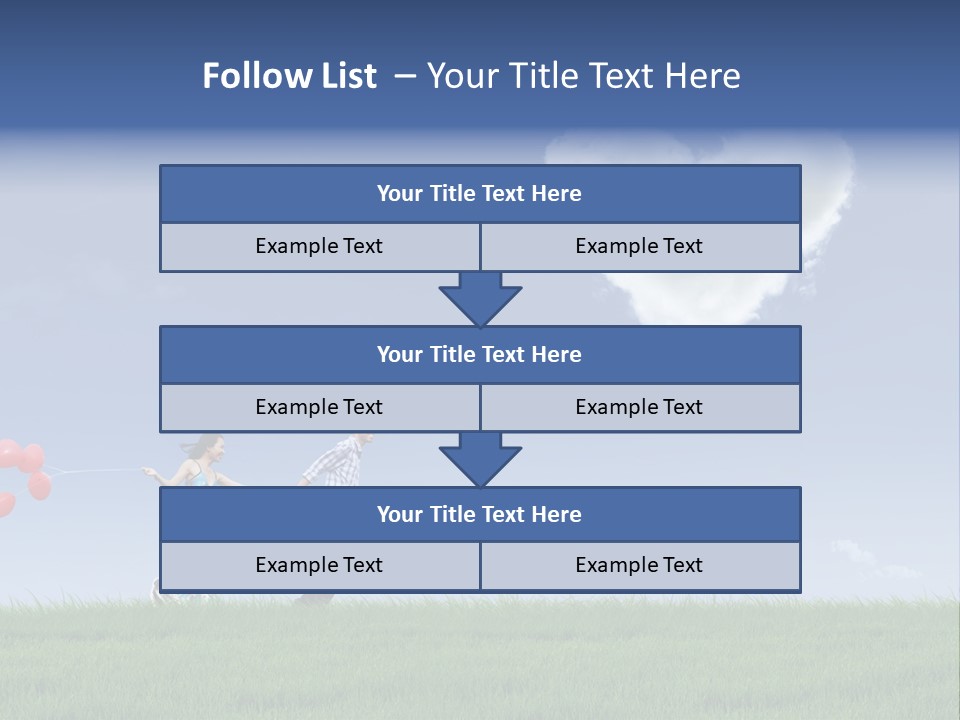 Follow List – Your Title Text Here

Your Title Text Here

Example Text

Example Text

Your Title Text Here

Example Text

Example Text

Your Title Text Here

Example Text

Example Text